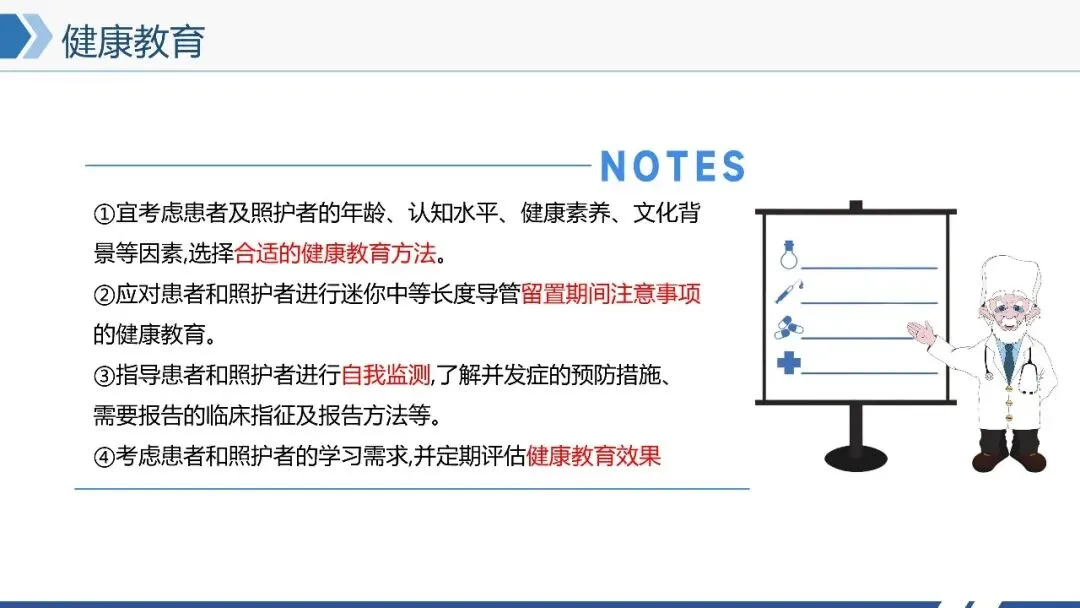 健康教育

NOTES

①宜考虑患者及照护者的年龄、认知水平、健康素养、文化背景等因素,选择合适的健康教育方法。

②应对患者和照护者进行迷你中等长度导管留置期间注意事项的健康教育。

③指导患者和照护者进行自我监测,了解并发症的预防措施、需要报告的临床指征及报告方法等。

④考虑患者和照护者的学习需求,并定期评估健康教育效果